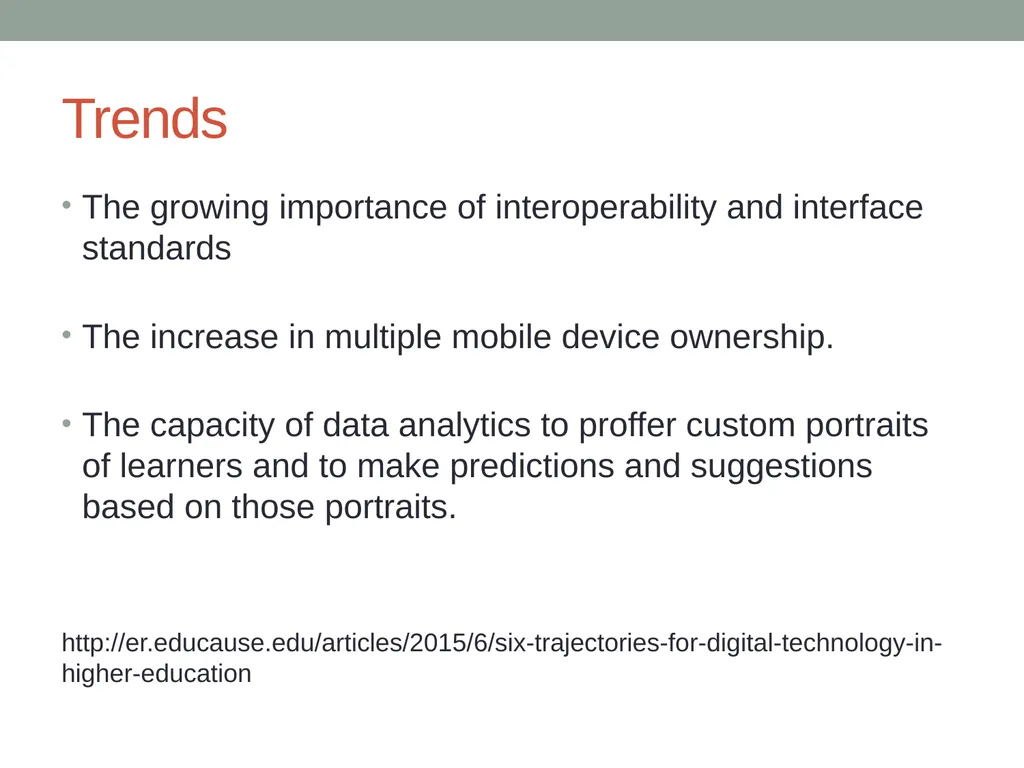 Trends

• The growing importance of interoperability and interface standards

• The increase in multiple mobile device ownership.

• The capacity of data analytics to proffer custom portraits of learners and to make predictions and suggestions based on those portraits.

http://er.educause.edu/articles/2015/6/six-trajectories-for-digital-technology-in-higher-education